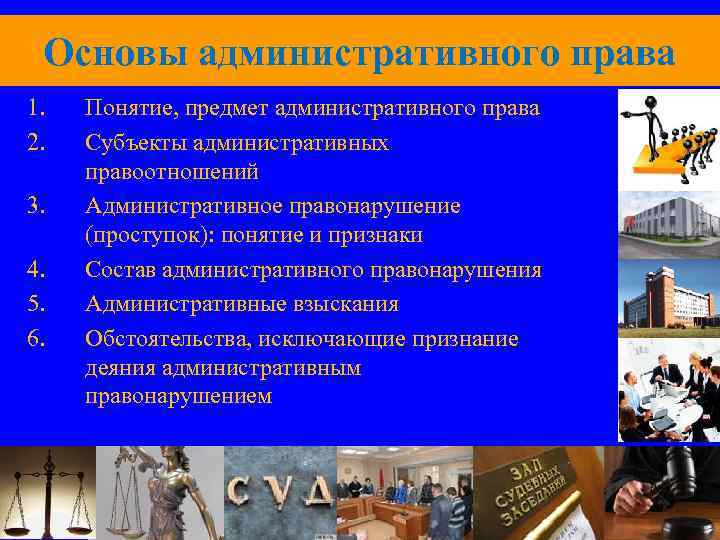 Основы административного права

1. Понятие, предмет административного права
2. Субъекты административных правоотношений
3. Административное правонарушение (проступок): понятие и признаки
4. Состав административного правонарушения
5. Административные взыскания
6. Обстоятельства, исключающие признание деяния административным правонарушением

СУД

ЗАЛ СУДЕБНЫХ ЗАСЕДАНИЙ